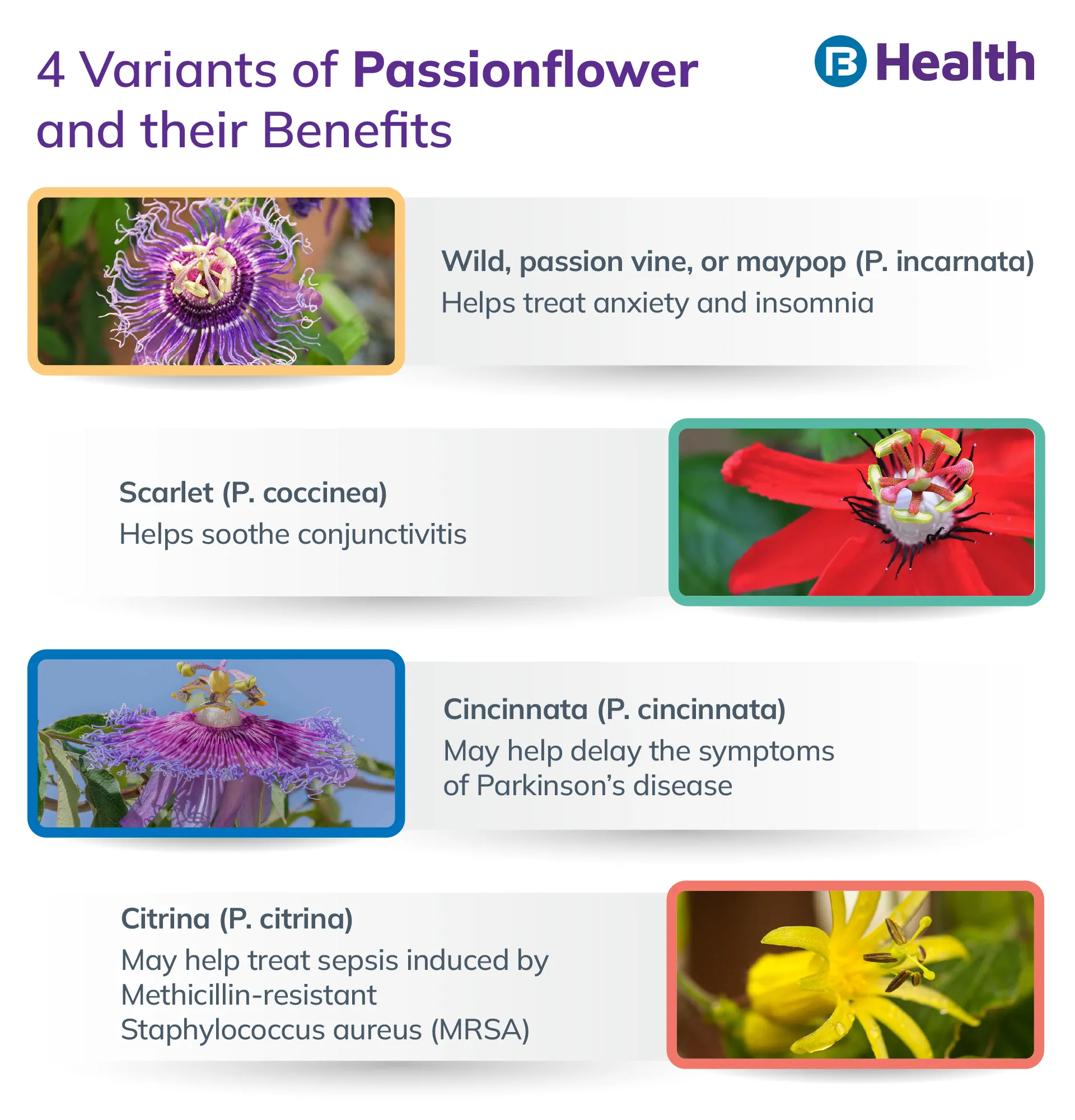 4 Variants of Passionflower and their Benefits

B Health

Wild, passion vine, or maypop (P. incarnata)
Helps treat anxiety and insomnia

Scarlet (P. coccinea)
Helps soothe conjunctivitis

Cincinnata (P. cincinnata)
May help delay the symptoms of Parkinson's disease

Citrina (P. citrina)
May help treat sepsis induced by Methicillin-resistant Staphylococcus aureus (MRSA)